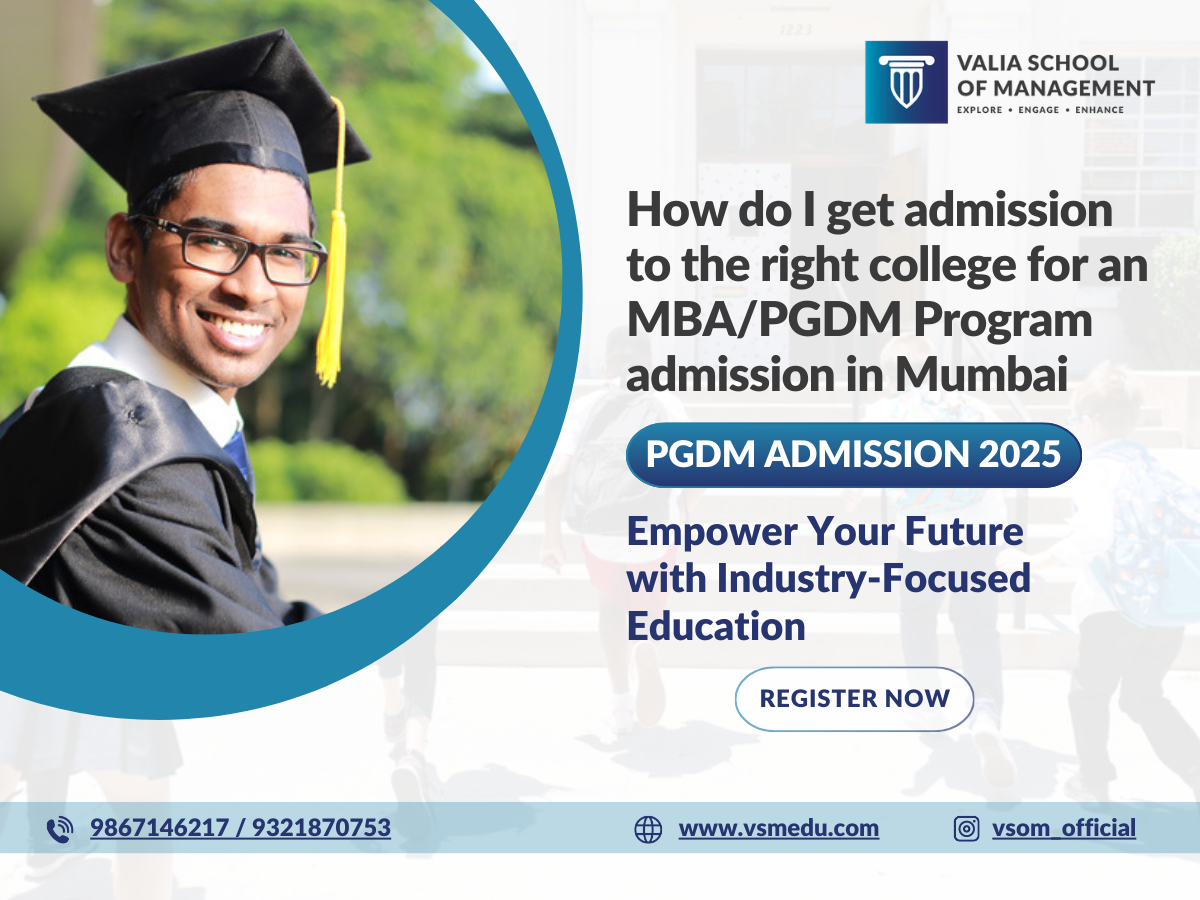 VALIA SCHOOL OF MANAGEMENT
EXPLORE • ENGAGE • ENHANCE

How do I get admission to the right college for an MBA/PGDM Program admission in Mumbai

PGDM ADMISSION 2025

Empower Your Future with Industry-Focused Education

REGISTER NOW

9867146217 / 9321870753

www.vsmedu.com

vsom_official